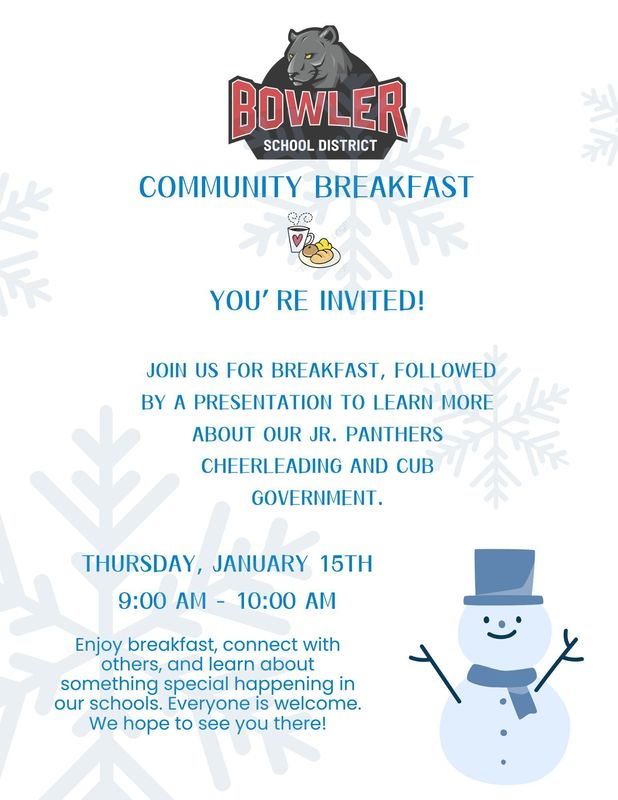 BOWLER
SCHOOL DISTRICT

COMMUNITY BREAKFAST

YOU' RE INVITED!

JOIN US FOR BREAKFAST, FOLLOWED BY A PRESENTATION TO LEARN MORE ABOUT OUR JR. PANTHERS CHEERLEADING AND CUB GOVERNMENT.

THURSDAY, JANUARY 15TH
9:00 AM - 10:00 AM

Enjoy breakfast, connect with others, and learn about something special happening in our schools. Everyone is welcome. We hope to see you there!